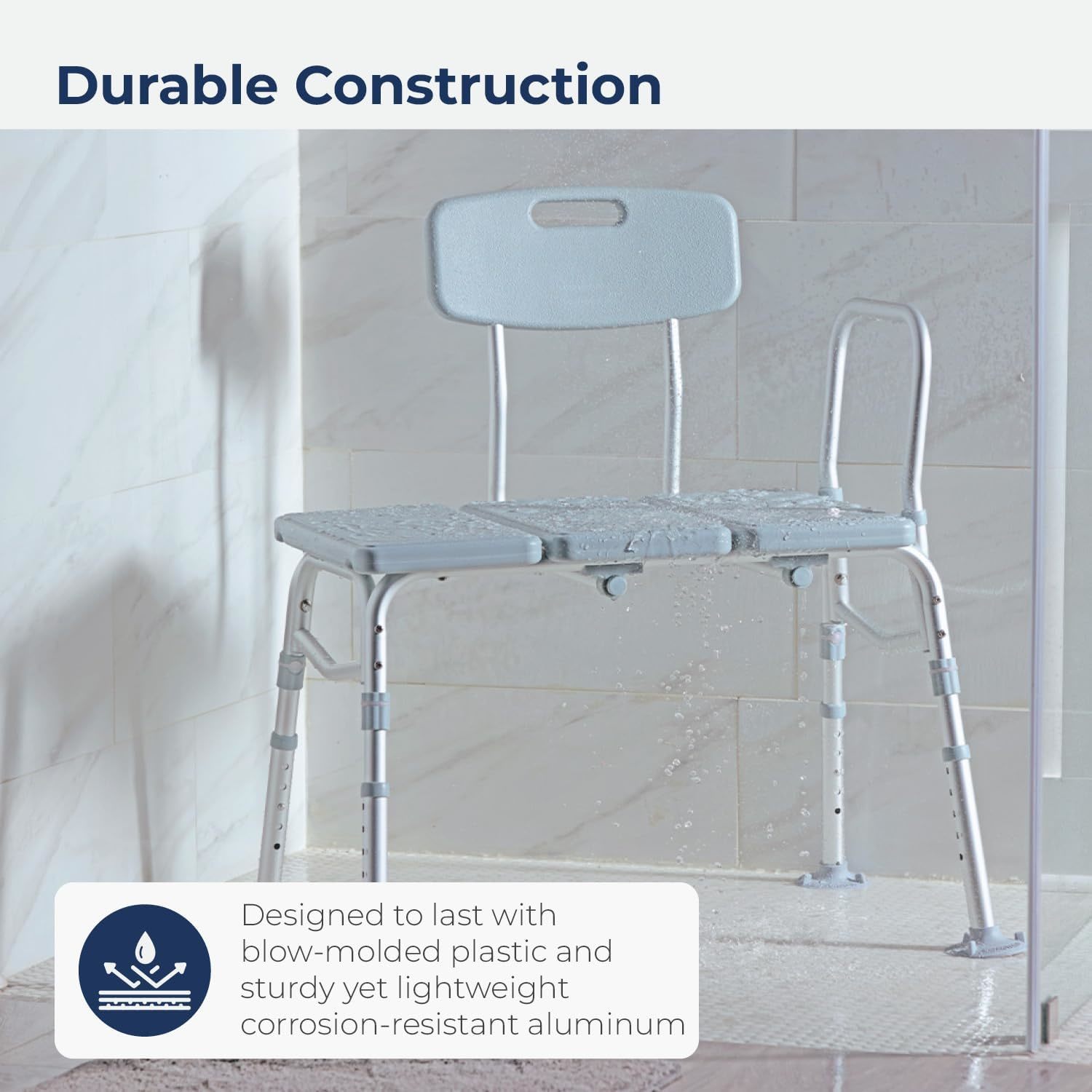 Durable Construction

Designed to last with blow-molded plastic and sturdy yet lightweight corrosion-resistant aluminum